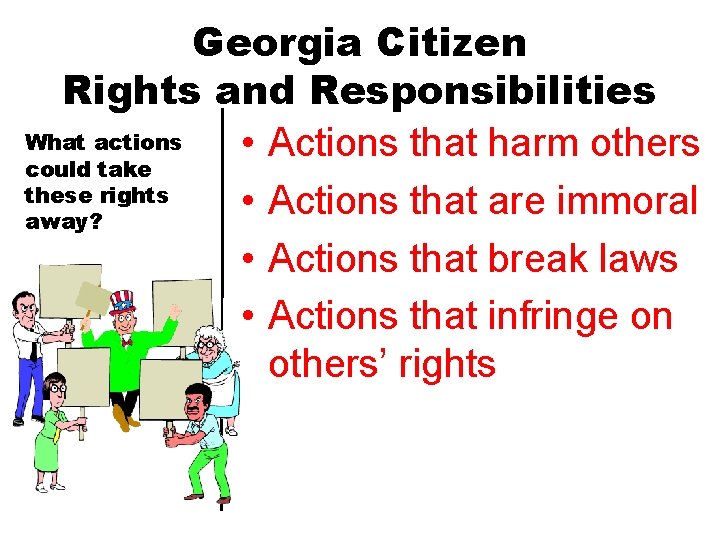 Georgia Citizen
Rights and Responsibilities

What actions could take these rights away?

• Actions that harm others
• Actions that are immoral
• Actions that break laws
• Actions that infringe on others' rights